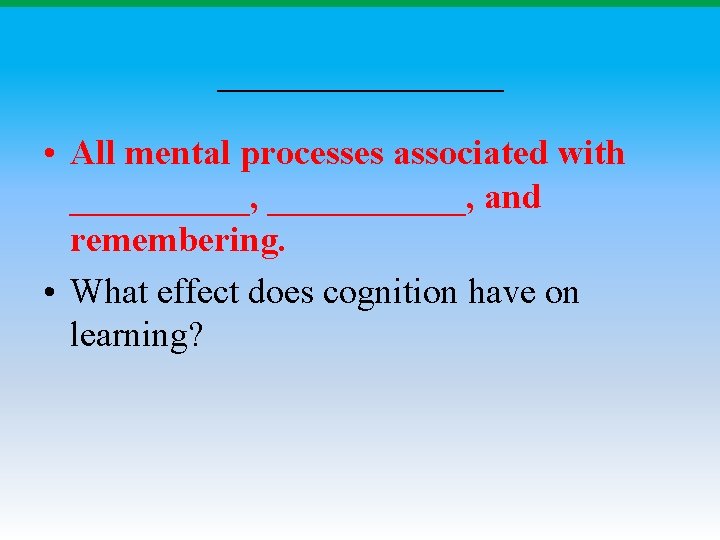 ________________

• All mental processes associated with __________, ___________, and remembering.

• What effect does cognition have on learning?